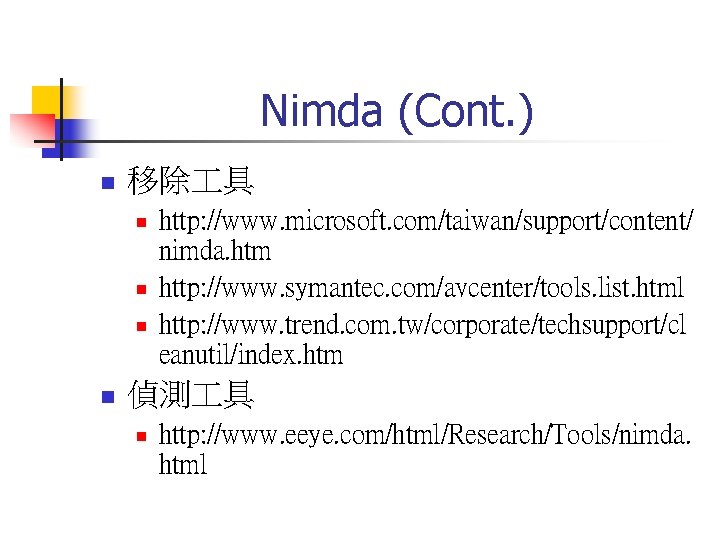 Nimda (Cont.)

移除工具

http://www.microsoft.com/taiwan/support/content/nimda.htm

http://www.symantec.com/avcenter/tools.list.html

http://www.trend.com.tw/corporate/techsupport/cleanutil/index.htm

偵測工具

http://www.eeye.com/html/Research/Tools/nimda.html